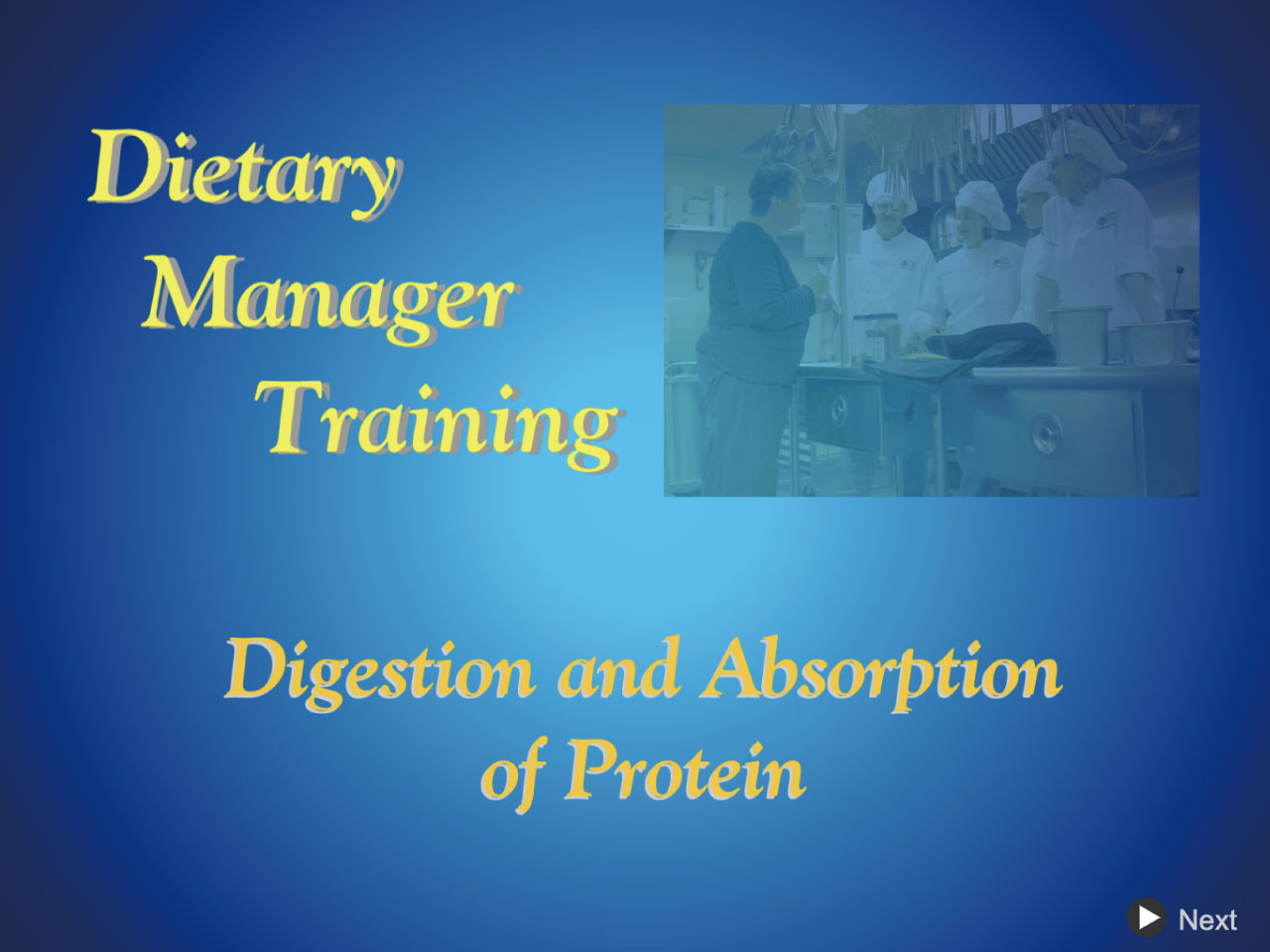 Dietary Manager Training

Digestion and Absorption of Protein

Next